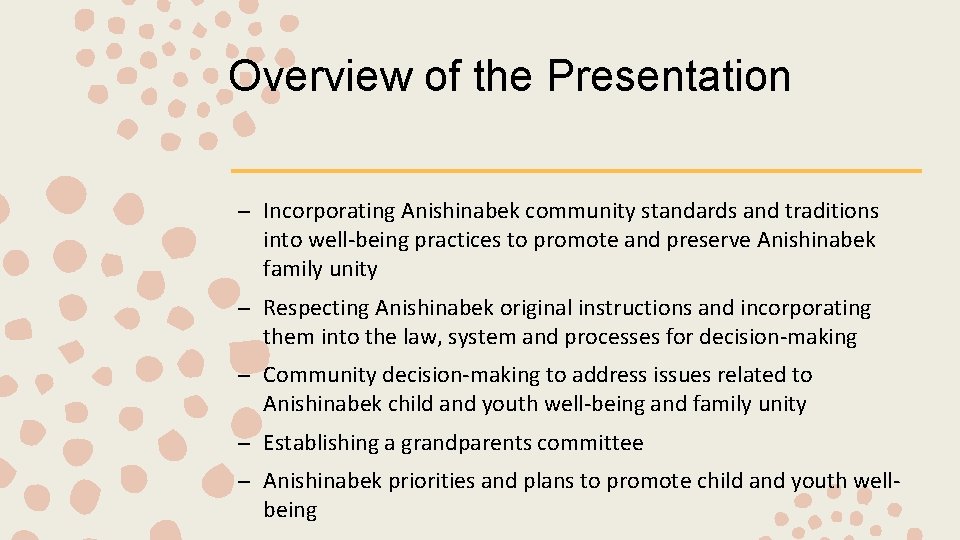 Overview of the Presentation

– Incorporating Anishinabek community standards and traditions into well-being practices to promote and preserve Anishinabek family unity

– Respecting Anishinabek original instructions and incorporating them into the law, system and processes for decision-making

– Community decision-making to address issues related to Anishinabek child and youth well-being and family unity

– Establishing a grandparents committee

– Anishinabek priorities and plans to promote child and youth well-being